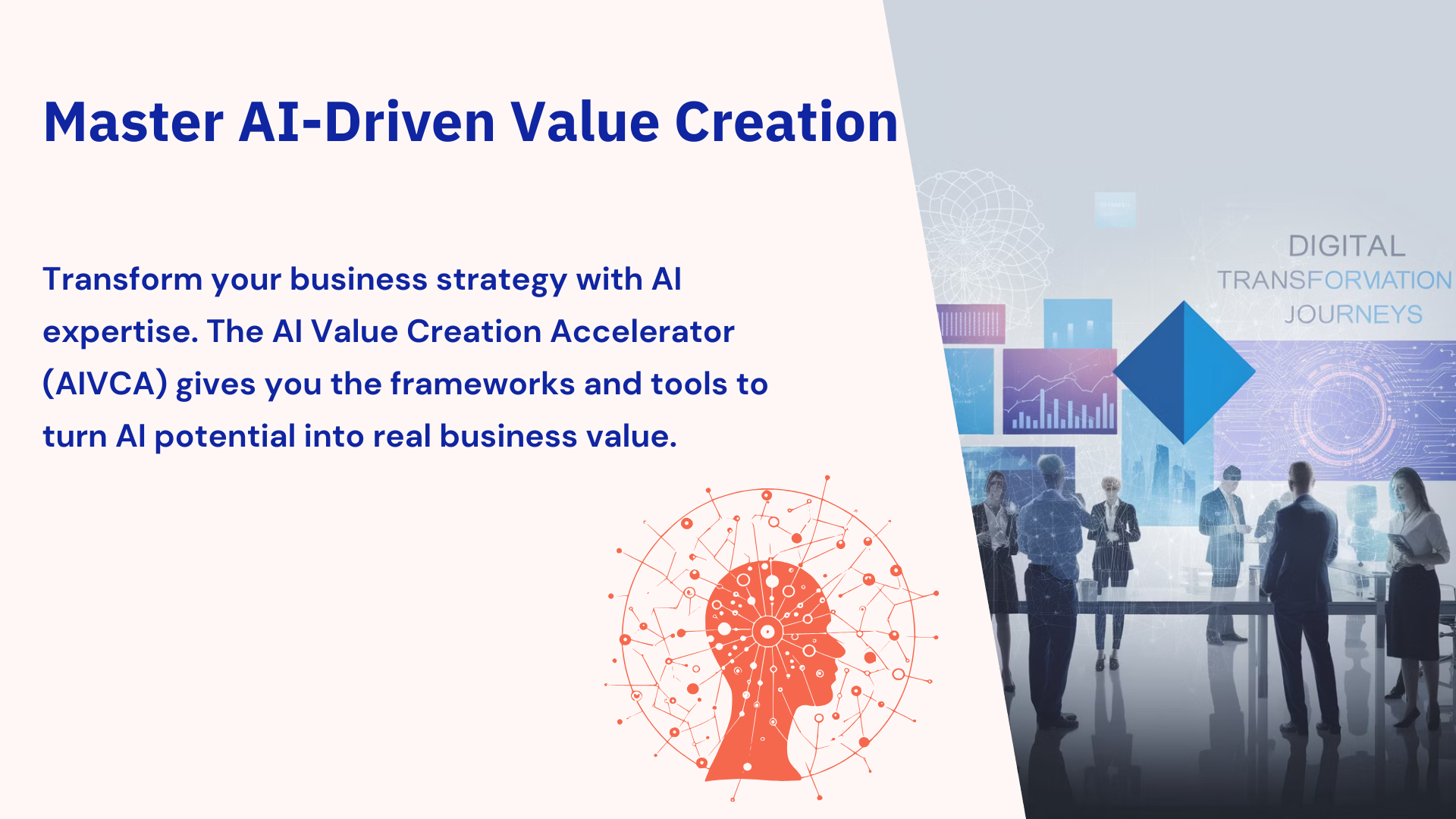 Master AI-Driven Value Creation

Transform your business strategy with AI expertise. The AI Value Creation Accelerator (AIVCA) gives you the frameworks and tools to turn AI potential into real business value.

DIGITAL TRANSFORMATION JOURNEYS